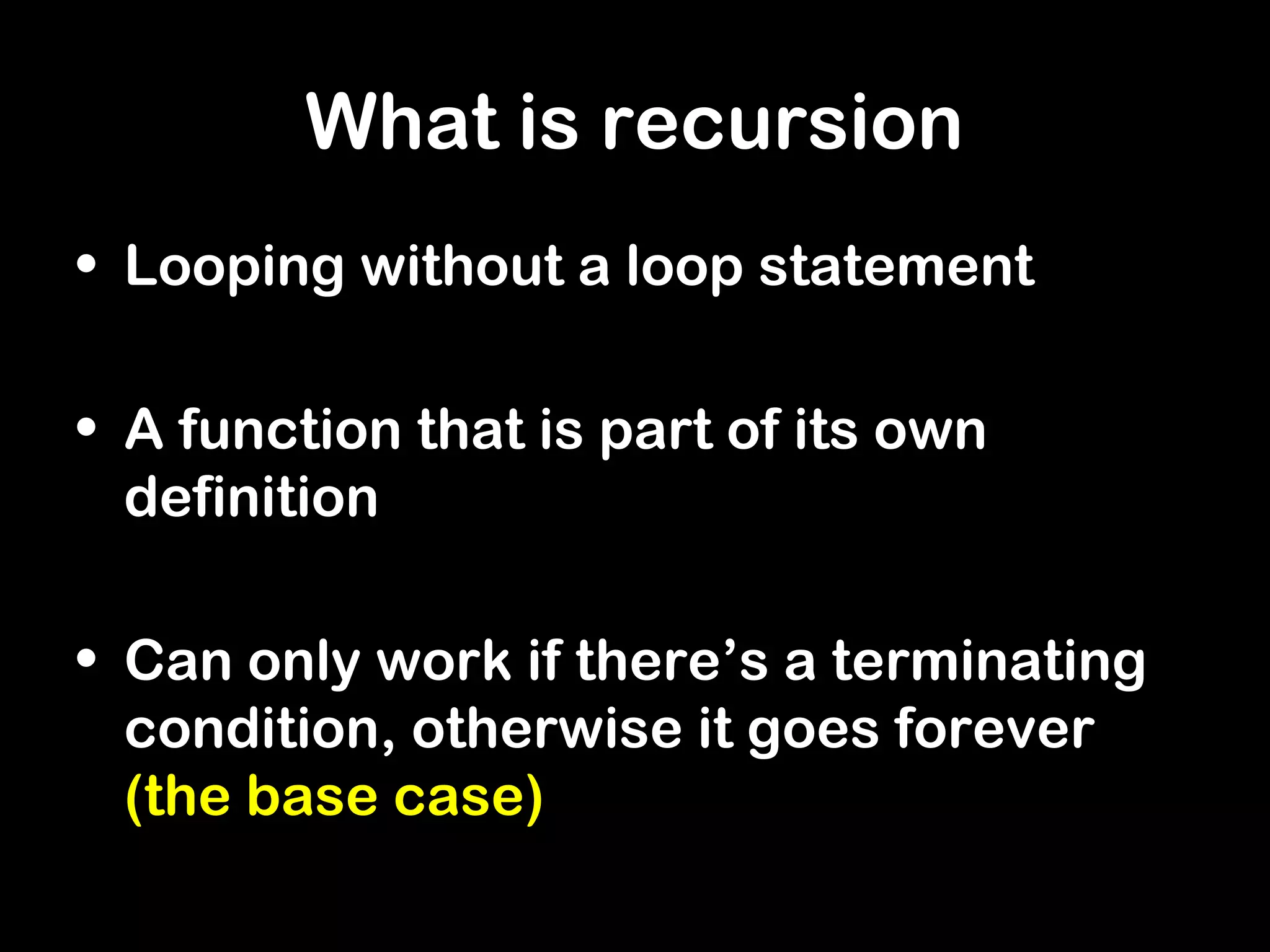 What is recursion

• Looping without a loop statement

• A function that is part of its own definition

• Can only work if there’s a terminating condition, otherwise it goes forever (the base case)